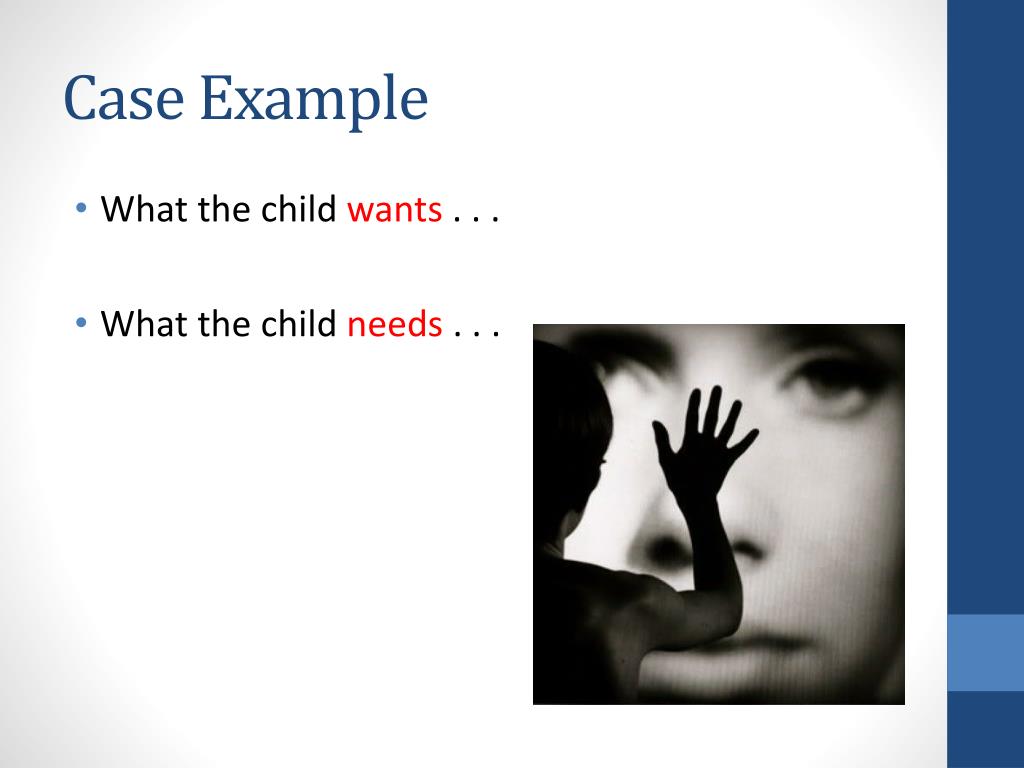 Case Example

• What the child wants . . .

• What the child needs . . .